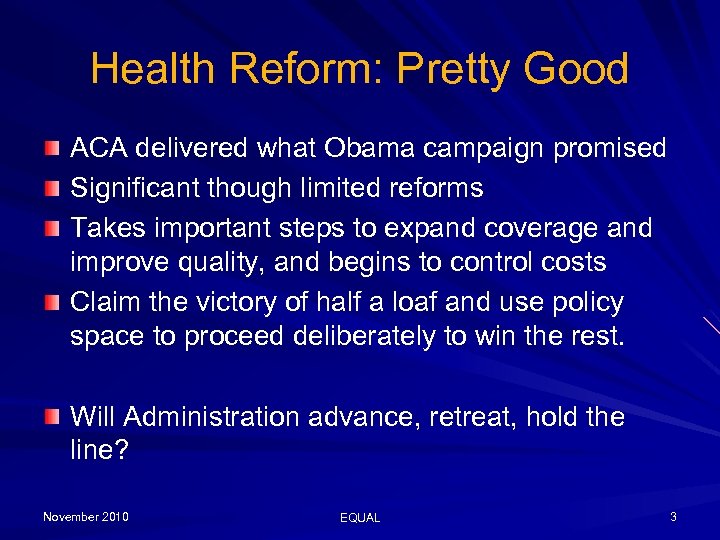 Health Reform: Pretty Good

ACA delivered what Obama campaign promised

Significant though limited reforms

Takes important steps to expand coverage and improve quality, and begins to control costs

Claim the victory of half a loaf and use policy space to proceed deliberately to win the rest.

Will Administration advance, retreat, hold the line?

November 2010

EQUAL

3